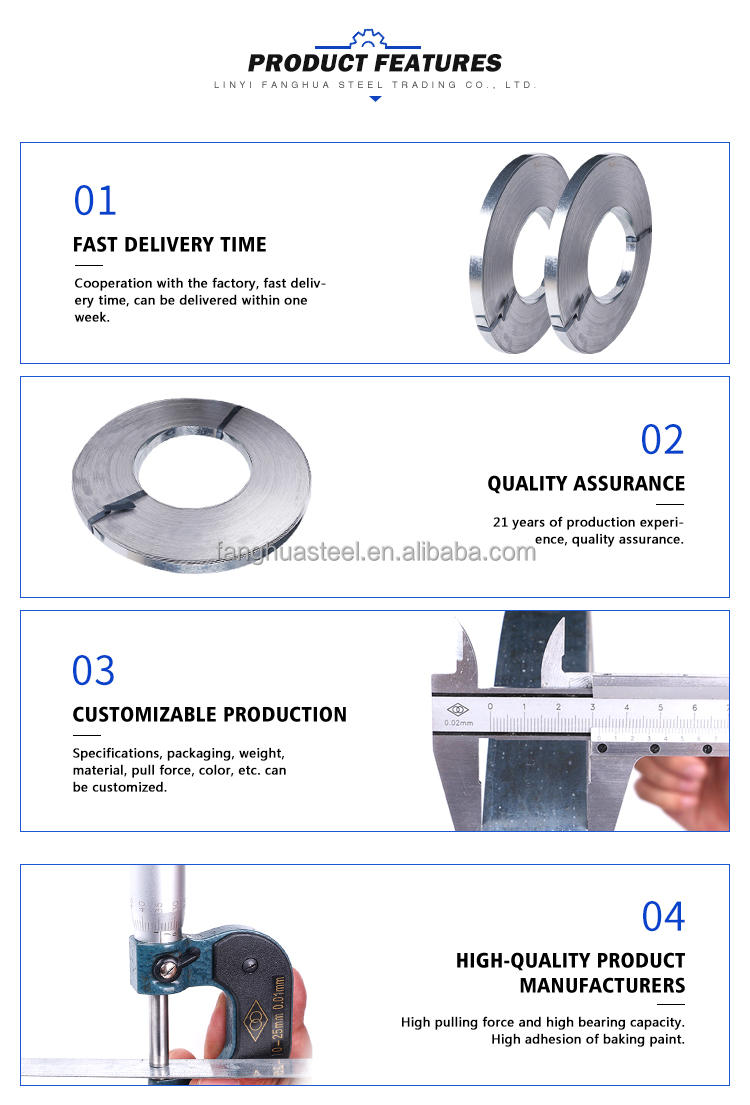 PRODUCT FEATURES

LINYI FANGHUA STEEL TRADING CO., LTD.

01

FAST DELIVERY TIME

Cooperation with the factory, fast delivery time, can be delivered within one week.

02

QUALITY ASSURANCE

21 years of production experience, quality assurance.

fanghuasteel.en.alibaba.com

03

CUSTOMIZABLE PRODUCTION

Specifications, packaging, weight, material, pull force, color, etc. can be customized.

0.02mm

0 1 2 3 4 5 6

04

HIGH-QUALITY PRODUCT MANUFACTURERS

High pulling force and high bearing capacity. High adhesion of baking paint.

0-25mm 0.01mm